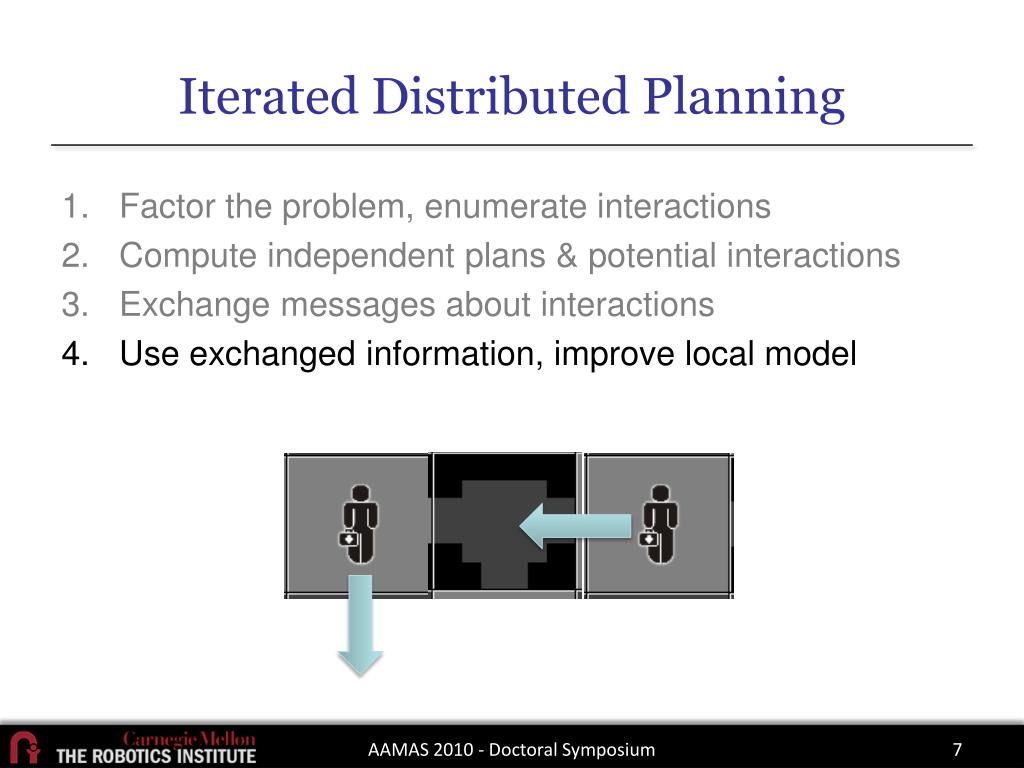 Iterated Distributed Planning

1. Factor the problem, enumerate interactions
2. Compute independent plans & potential interactions
3. Exchange messages about interactions
4. Use exchanged information, improve local model

Carnegie Mellon
THE ROBOTICS INSTITUTE

AAMAS 2010 - Doctoral Symposium

7